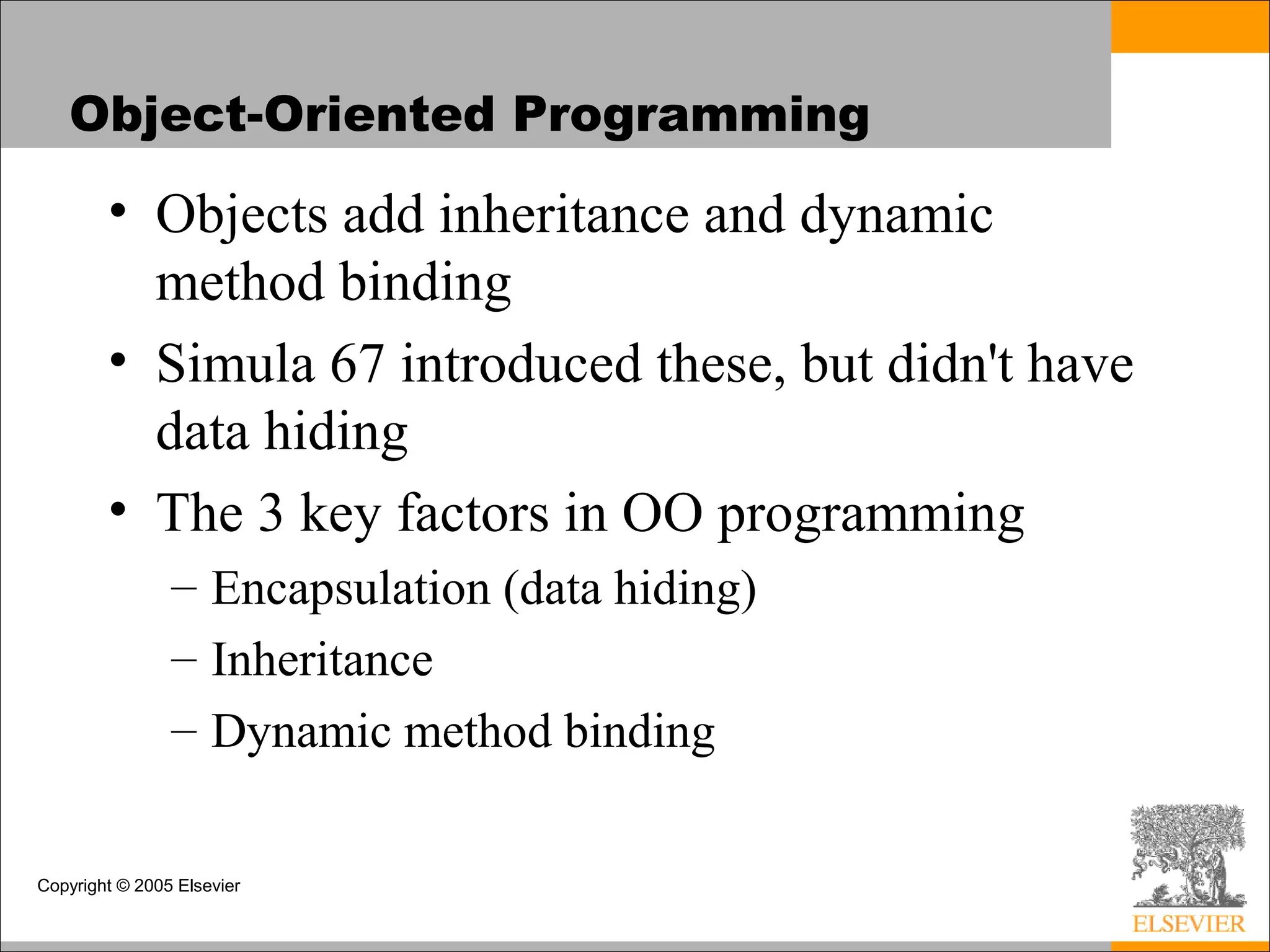 Object-Oriented Programming

• Objects add inheritance and dynamic method binding

• Simula 67 introduced these, but didn't have data hiding

• The 3 key factors in OO programming

– Encapsulation (data hiding)

– Inheritance

– Dynamic method binding

Copyright © 2005 Elsevier

ELSEVIER